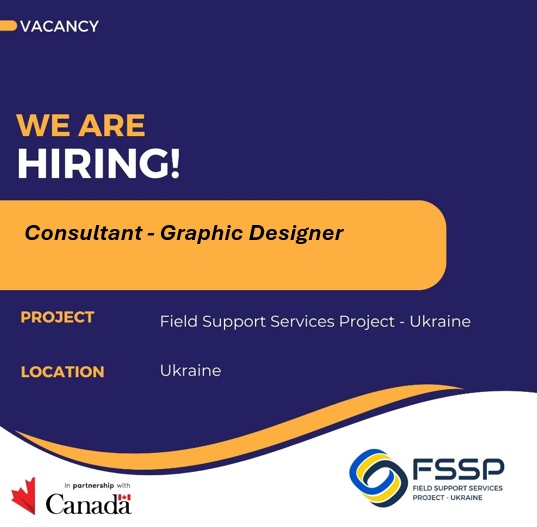 VACANCY

WE ARE
HIRING!

Consultant - Graphic Designer

PROJECT
Field Support Services Project - Ukraine

LOCATION
Ukraine

In partnership with
Canada

FSSP
FIELD SUPPORT SERVICES
PROJECT - UKRAINE